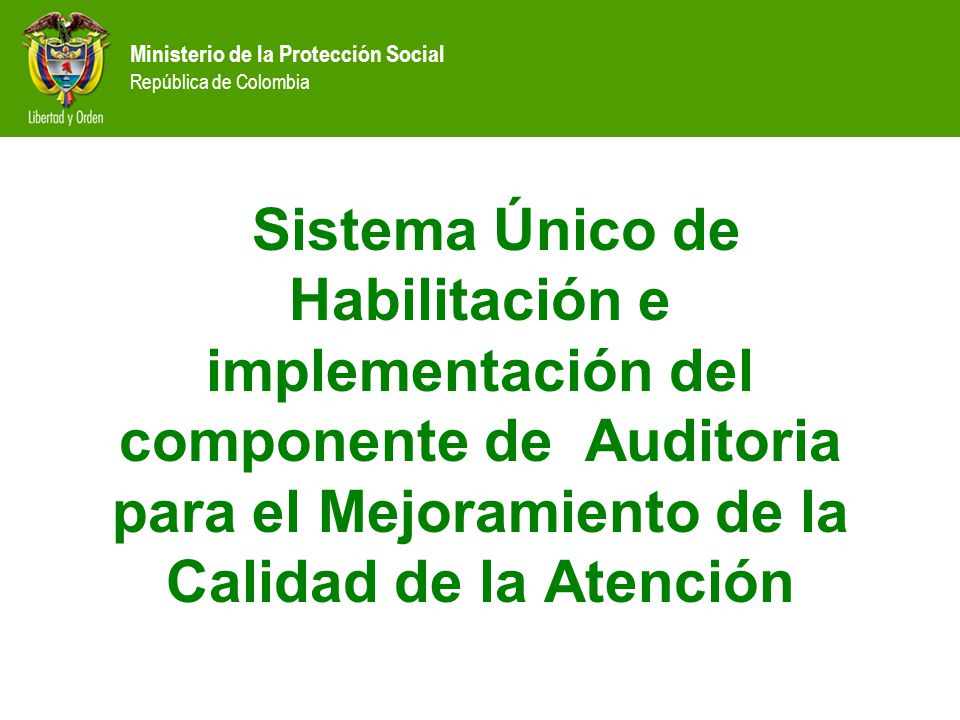 Libertad y Orden

Ministerio de la Protección Social
República de Colombia

Sistema Único de Habilitación e implementación del componente de Auditoria para el Mejoramiento de la Calidad de la Atención